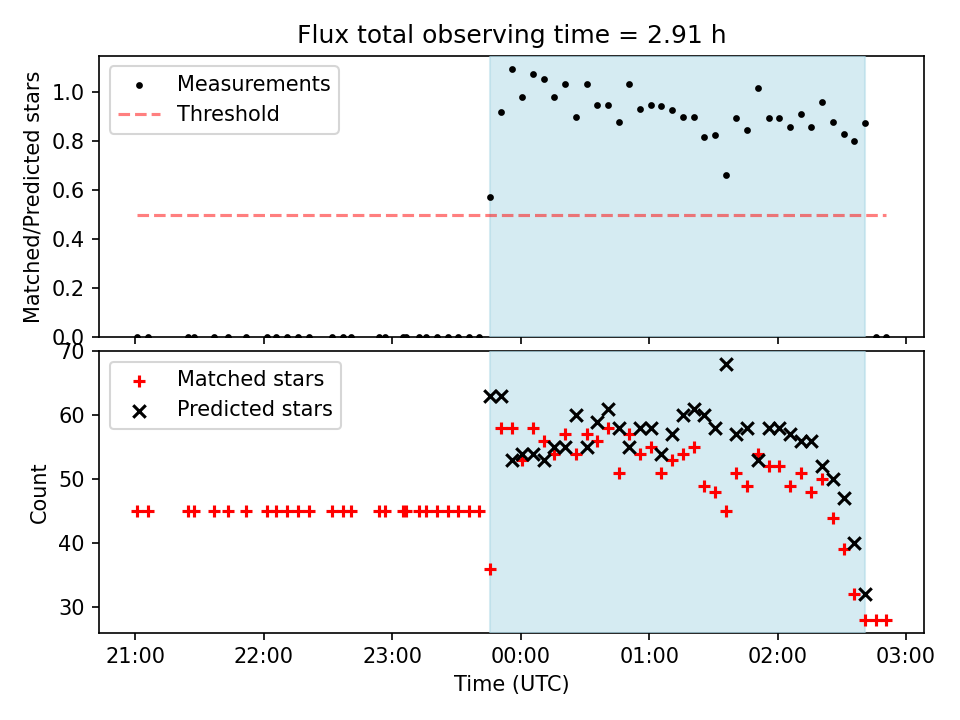 Flux total observing time = 2.91 h

Measurements
Threshold

Matched/Predicted stars

1.0
0.8
0.6
0.4
0.2
0.0

Matched stars
Predicted stars

Count

70
60
50
40
30

21:00
22:00
23:00
00:00
01:00
02:00
03:00

Time (UTC)